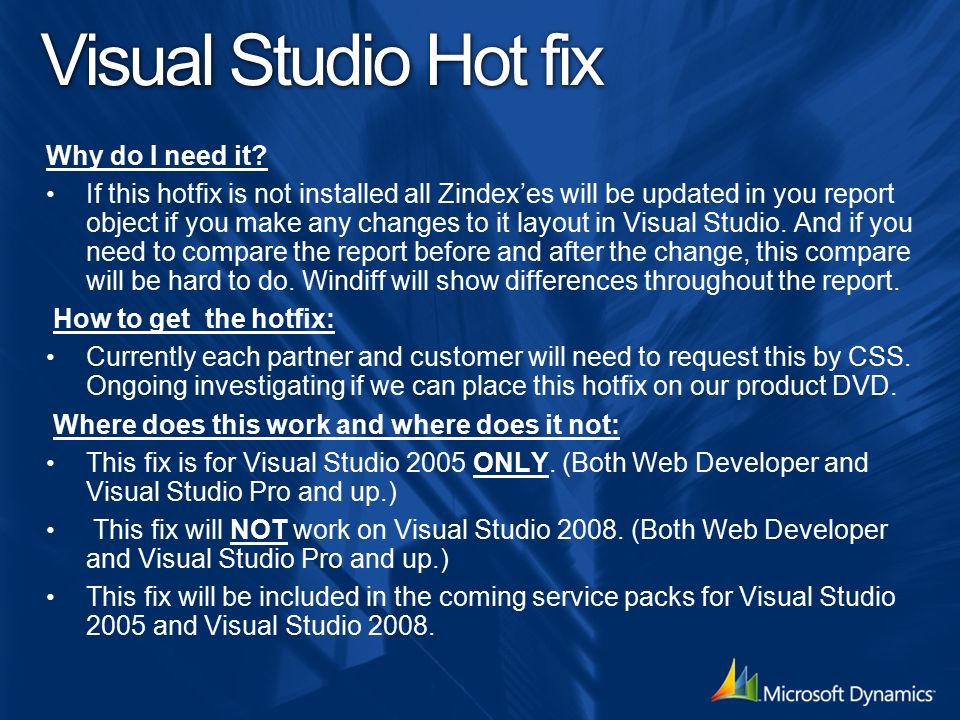 Visual Studio Hot fix

Why do I need it?

• If this hotfix is not installed all Zindex'es will be updated in you report object if you make any changes to it layout in Visual Studio. And if you need to compare the report before and after the change, this compare will be hard to do. Windiff will show differences throughout the report.

How to get the hotfix:

• Currently each partner and customer will need to request this by CSS. Ongoing investigating if we can place this hotfix on our product DVD.

Where does this work and where does it not:

• This fix is for Visual Studio 2005 ONLY. (Both Web Developer and Visual Studio Pro and up.)

• This fix will NOT work on Visual Studio 2008. (Both Web Developer and Visual Studio Pro and up.)

• This fix will be included in the coming service packs for Visual Studio 2005 and Visual Studio 2008.

Microsoft Dynamics